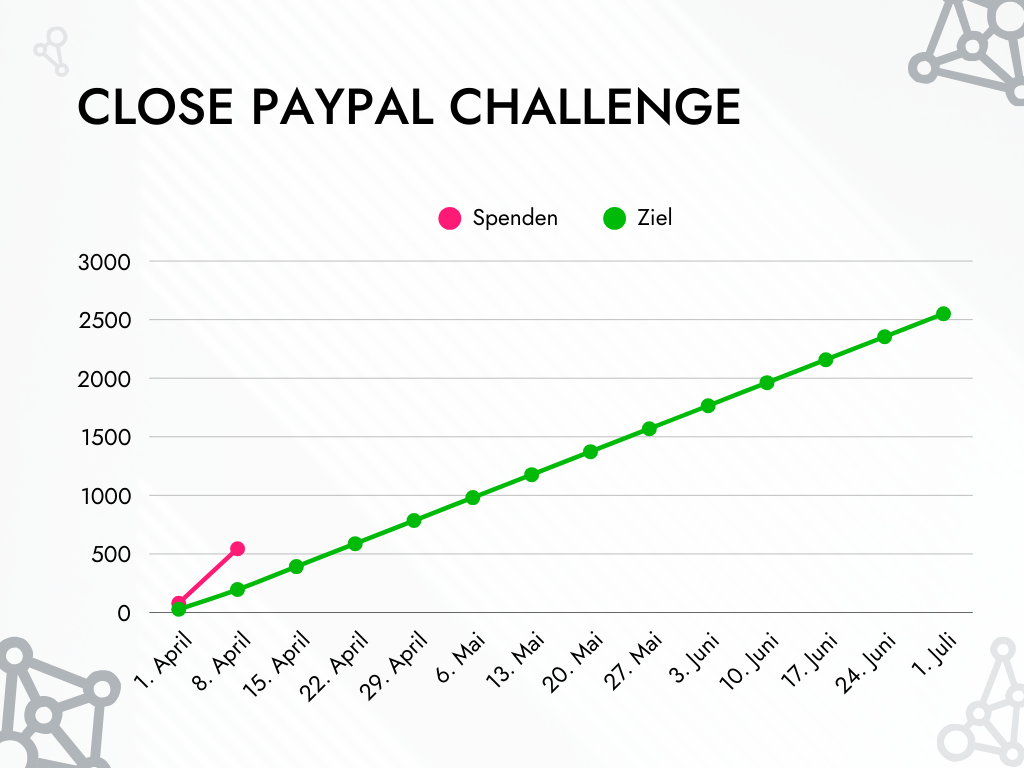 CLOSE PAYPAL CHALLENGE

Spenden
Ziel

3000
2500
2000
1500
1000
500
0

1. April
8. April
15. April
22. April
29. April
6. Mai
13. Mai
20. Mai
27. Mai
3. Juni
10. Juni
17. Juni
24. Juni
1. Juli